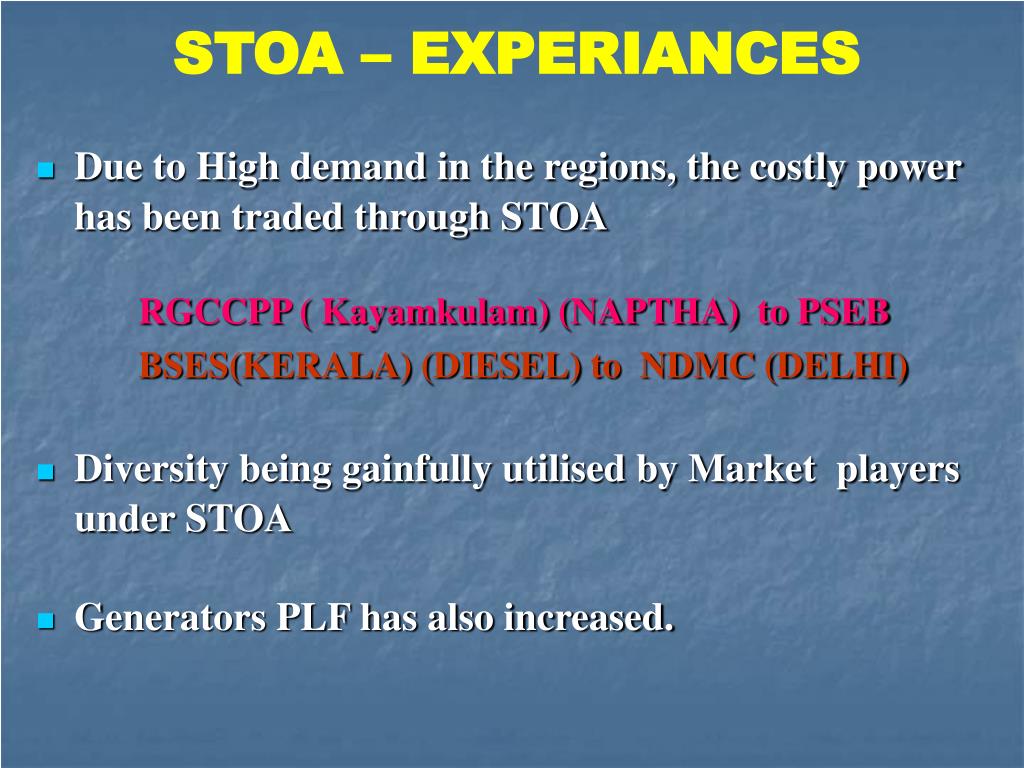 STOA – EXPERIANCES

Due to High demand in the regions, the costly power has been traded through STOA

RGCCPP ( Kayamkulam) (NAPTHA) to PSEB

BSES(KERALA) (DIESEL) to NDMC (DELHI)

Diversity being gainfully utilised by Market players under STOA

Generators PLF has also increased.